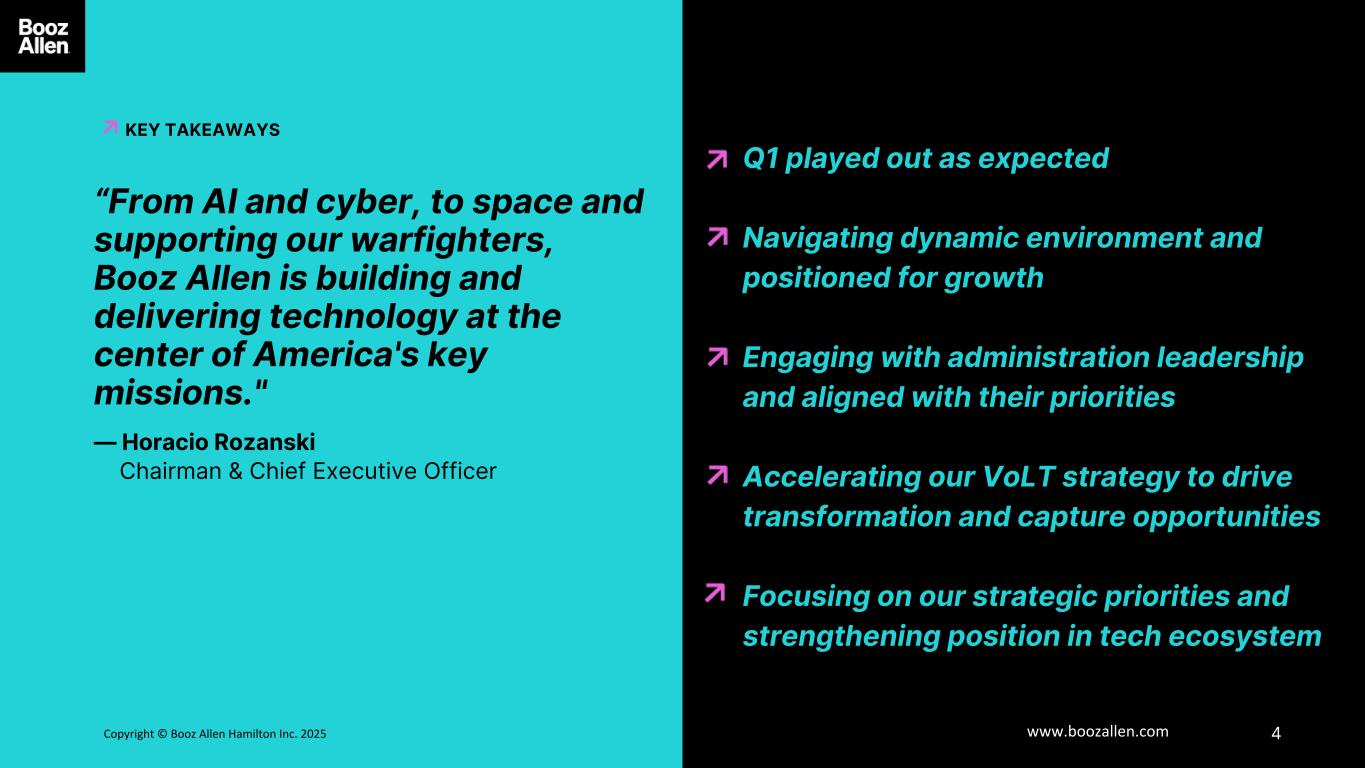 Booz Allen

KEY TAKEAWAYS

“From AI and cyber, to space and supporting our warfighters, Booz Allen is building and delivering technology at the center of America's key missions."

— Horacio Rozanski
Chairman & Chief Executive Officer

Q1 played out as expected

Navigating dynamic environment and positioned for growth

Engaging with administration leadership and aligned with their priorities

Accelerating our VoLT strategy to drive transformation and capture opportunities

Focusing on our strategic priorities and strengthening position in tech ecosystem

Copyright © Booz Allen Hamilton Inc. 2025

www.boozallen.com

4